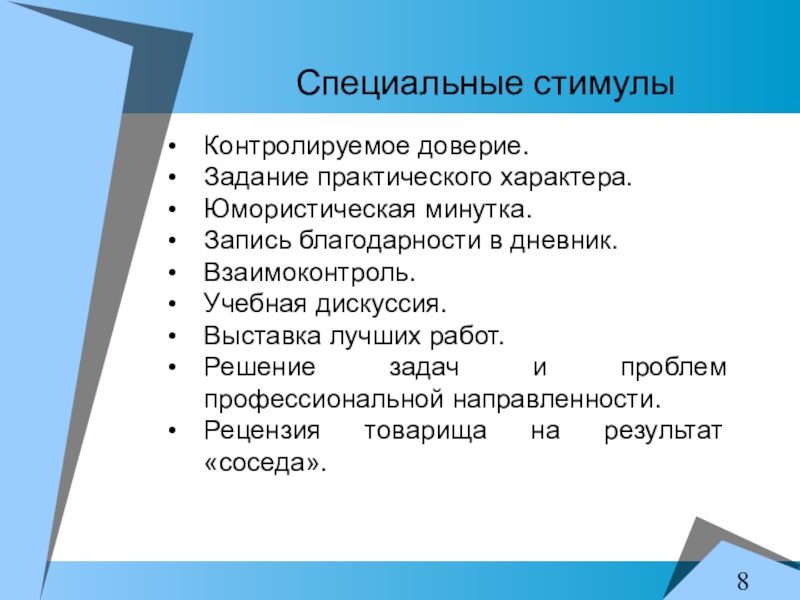 Специальные стимулы

• Контролируемое доверие.
• Задание практического характера.
• Юмористическая минутка.
• Запись благодарности в дневник.
• Взаимоконтроль.
• Учебная дискуссия.
• Выставка лучших работ.
• Решение задач и проблем профессиональной направленности.
• Рецензия товарища на результат «соседа».

8